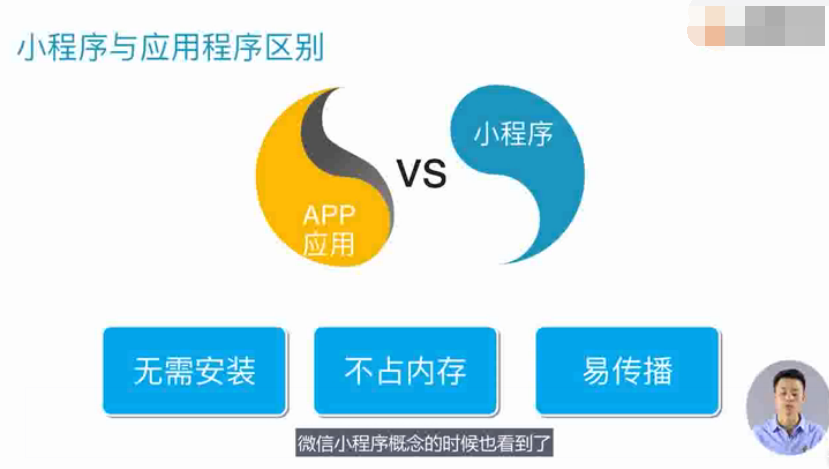 小程序与应用程序区别

APP
应用

VS

小程序

无需安装

不占内存

易传播

微信小程序概念的时候也看到了